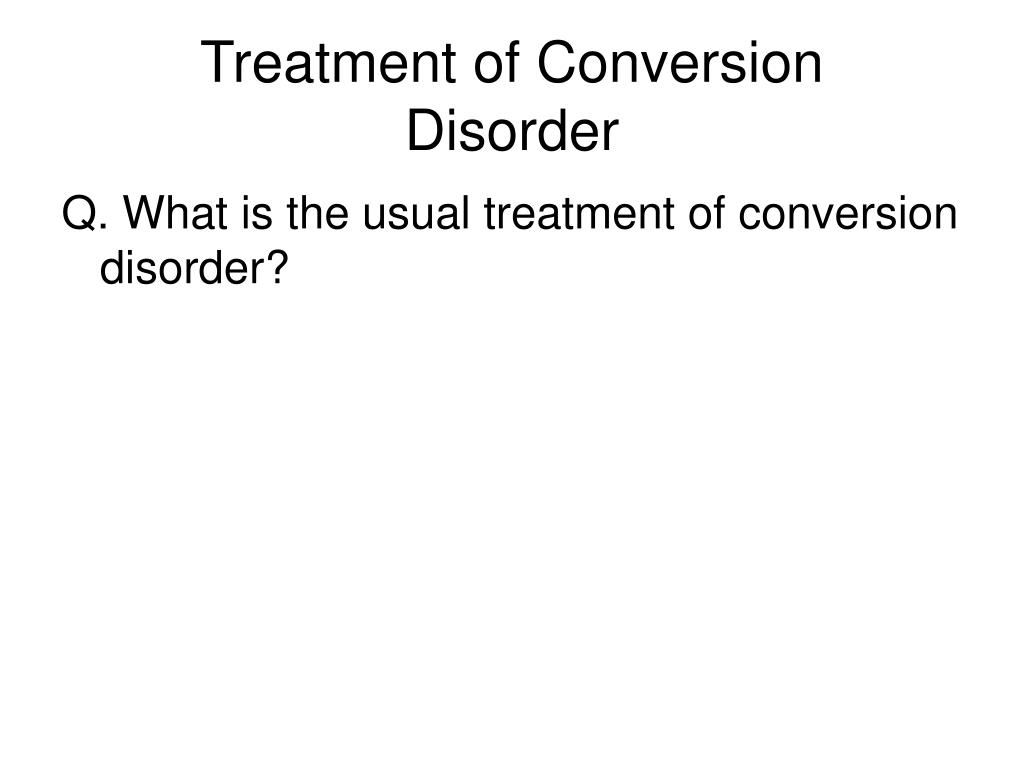 Treatment of Conversion Disorder

Q. What is the usual treatment of conversion disorder?